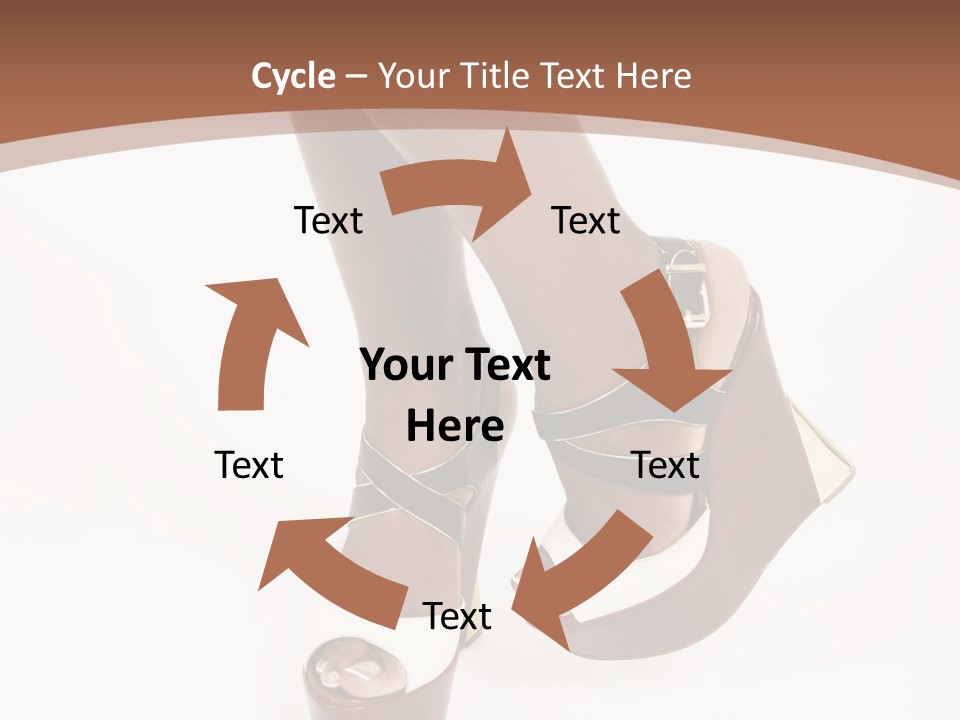 Cycle – Your Title Text Here

Text

Text

Your Text Here

Text

Text

Text